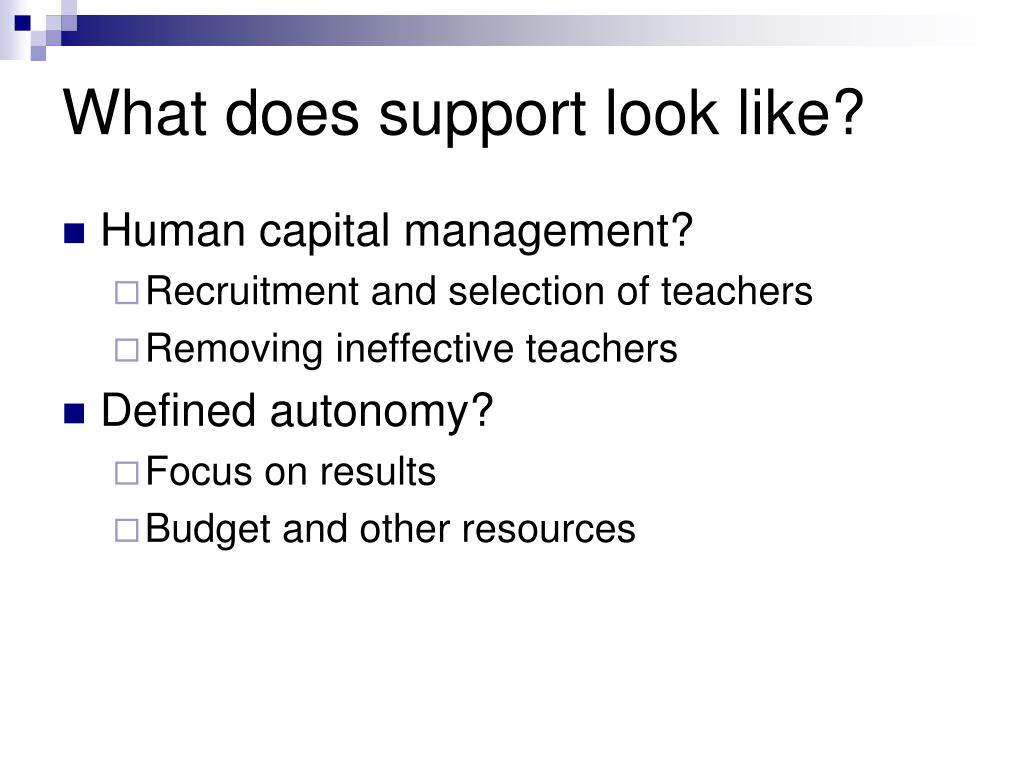 What does support look like?

Human capital management?
Recruitment and selection of teachers
Removing ineffective teachers

Defined autonomy?
Focus on results
Budget and other resources